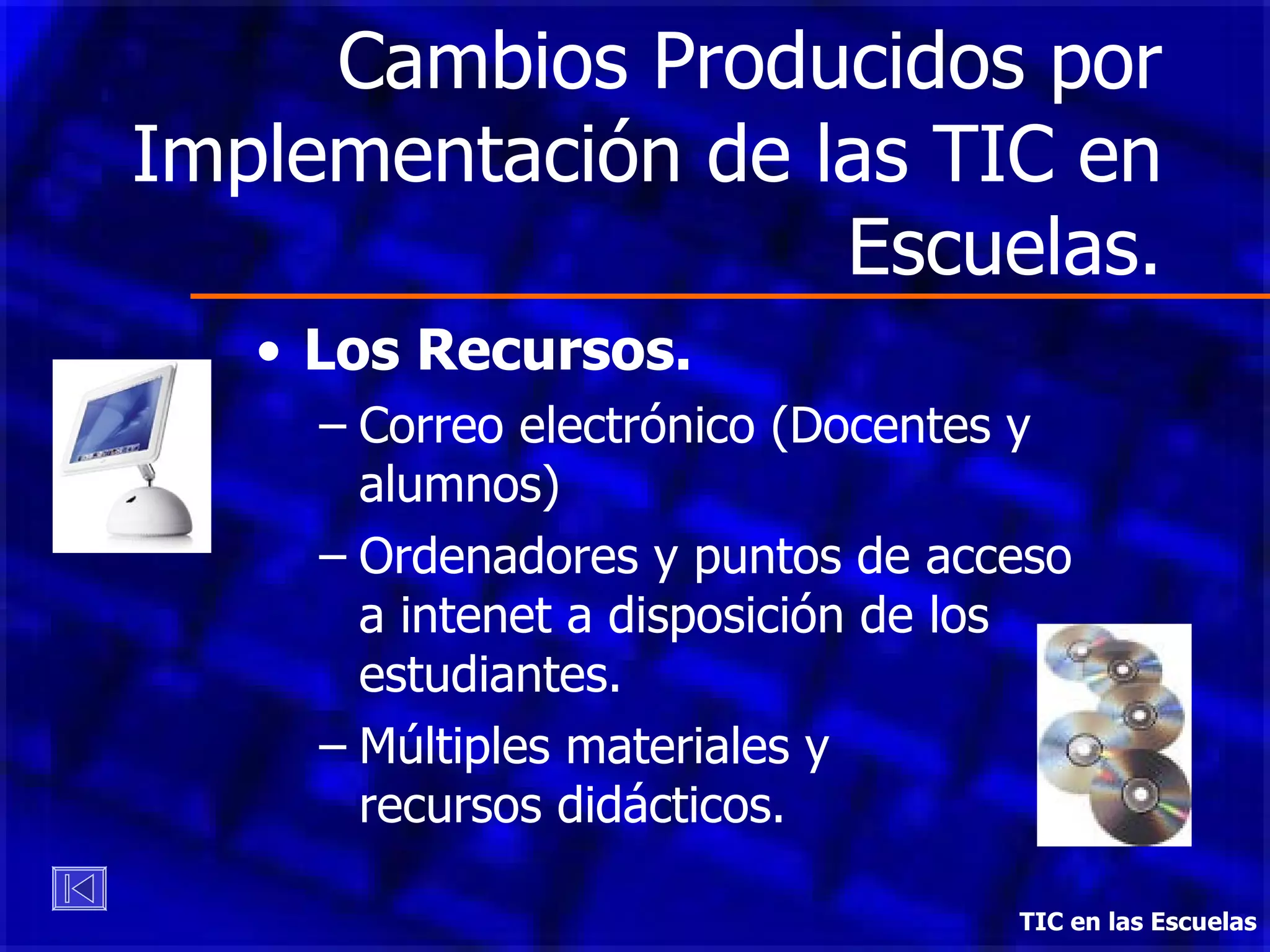 Cambios Producidos por Implementación de las TIC en Escuelas.

• Los Recursos.
– Correo electrónico (Docentes y alumnos)
– Ordenadores y puntos de acceso a intenet a disposición de los estudiantes.
– Múltiples materiales y recursos didácticos.

TIC en las Escuelas